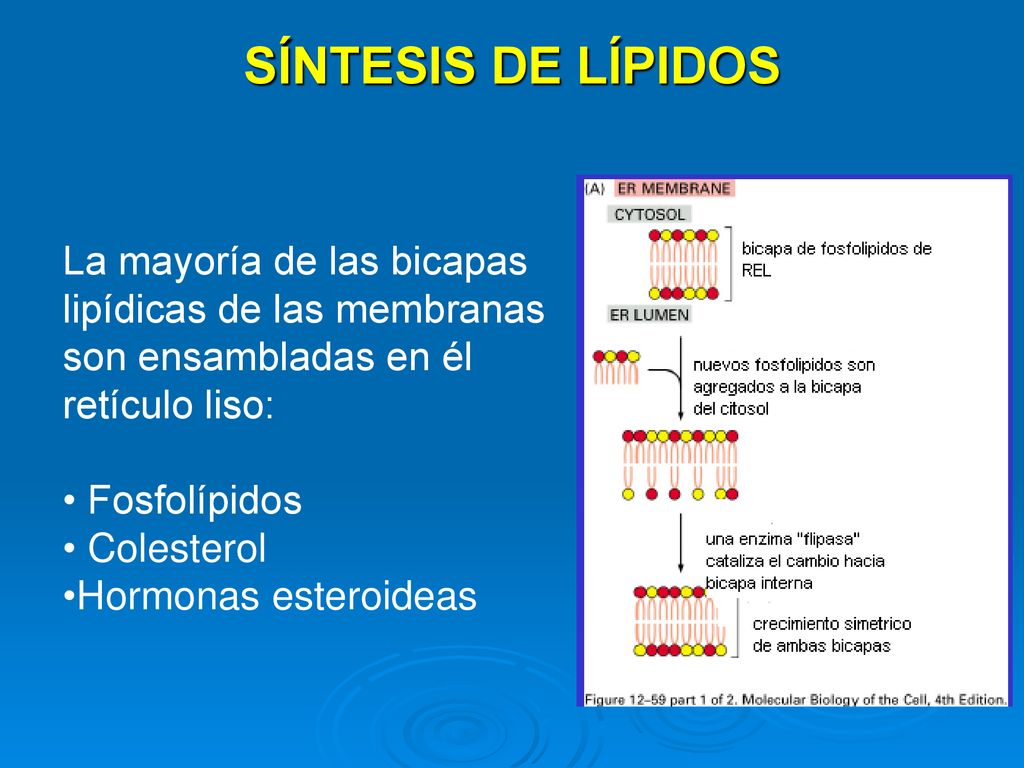 SÍNTESIS DE LÍPIDOS

La mayoría de las bicapas lipídicas de las membranas son ensambladas en él retículo liso:

• Fosfolípidos
• Colesterol
•Hormonas esteroideas

(A) ER MEMBRANE

CYTOSOL

bicapa de fosfolipidos de REL

ER LUMEN

nuevos fosfolipidos son agregados a la bicapa del citosol

una enzima "flipasa" cataliza el cambio hacia bicapa interna

crecimiento simetrico de ambas bicapas

Figure 12-59 part 1 of 2. Molecular Biology of the Cell, 4th Edition.